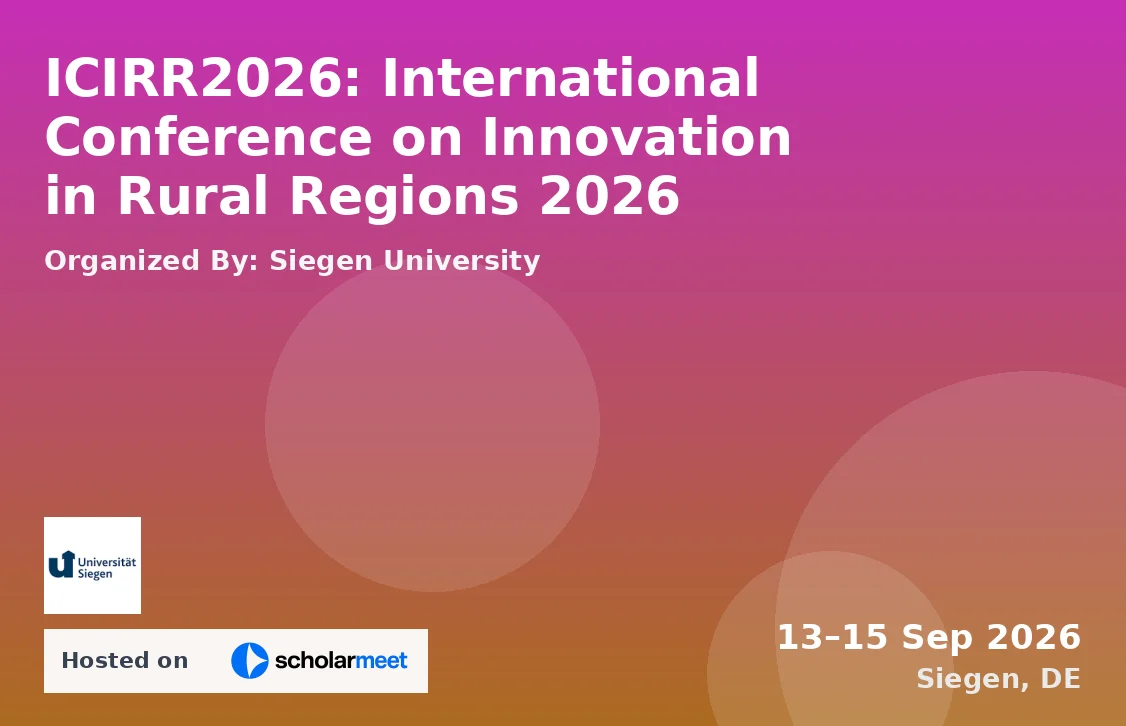 ICIRR2026: International Conference on Innovation in Rural Regions 2026

Organized By: Siegen University

Universität Siegen

Hosted on scholarmeet

13–15 Sep 2026
Siegen, DE